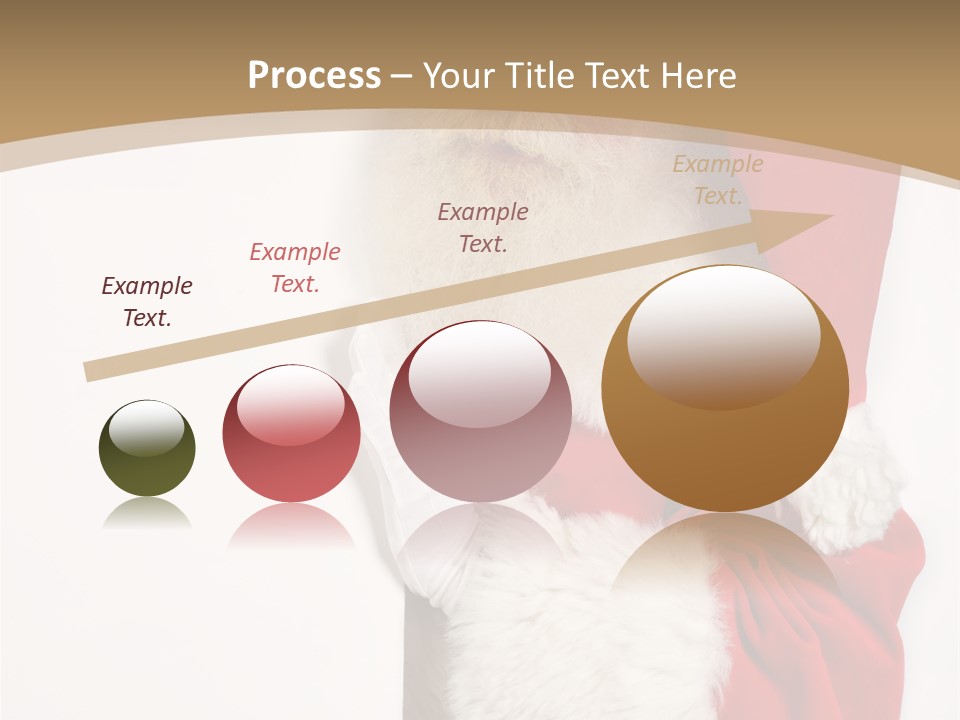 Process – Your Title Text Here

Example Text.

Example Text.

Example Text.

Example Text.